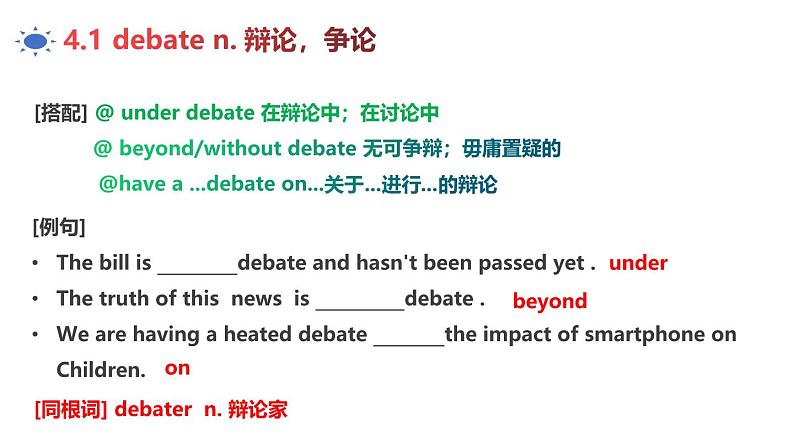 4.1 debate n. 辩论，争论

[搭配] @ under debate 在辩论中；在讨论中

@ beyond/without debate 无可争辩；毋庸置疑的

@have a ...debate on...关于...进行...的辩论

[例句]

• The bill is ________debate and hasn't been passed yet . under

• The truth of this news is _________debate . beyond

• We are having a heated debate _______the impact of smartphone on Children. on

[同根词] debater n. 辩论家